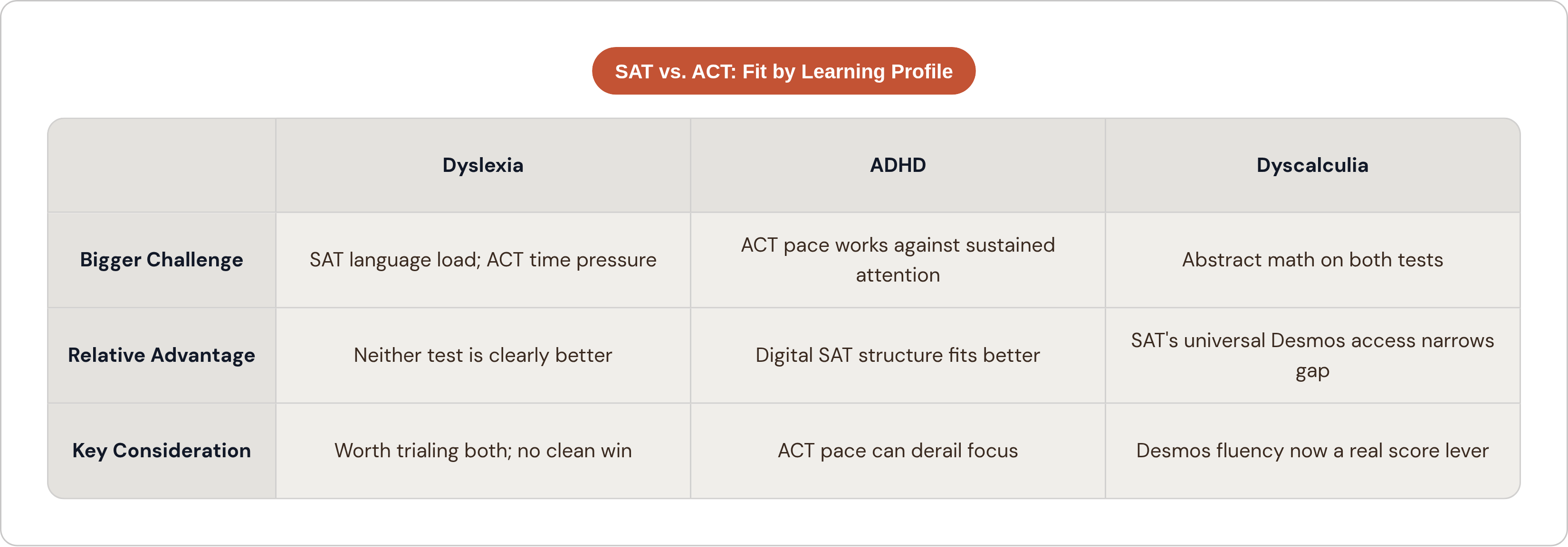 SAT vs. ACT: Fit by Learning Profile

|  | Dyslexia | ADHD | Dyscalculia |
|---|---|---|---|
| Bigger Challenge | SAT language load; ACT time pressure | ACT pace works against sustained attention | Abstract math on both tests |
| Relative Advantage | Neither test is clearly better | Digital SAT structure fits better | SAT's universal Desmos access narrows gap |
| Key Consideration | Worth trialing both; no clean win | ACT pace can derail focus | Desmos fluency now a real score lever |